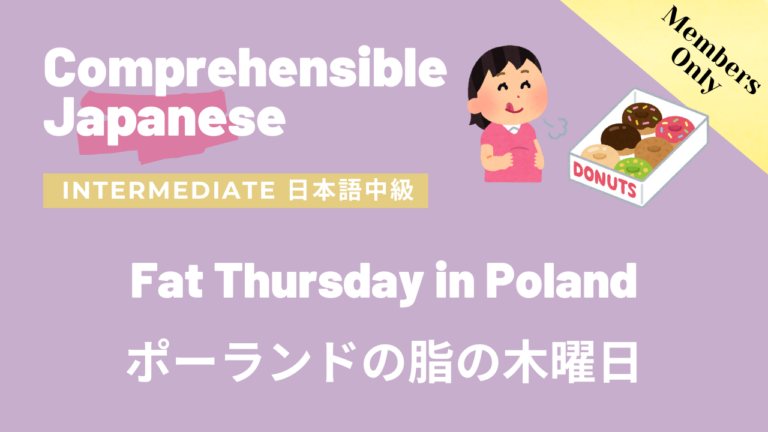 Comprehensible Japanese

INTERMEDIATE 日本語中級

Members Only

DONUTS

Fat Thursday in Poland

ポーランドの脂の木曜日